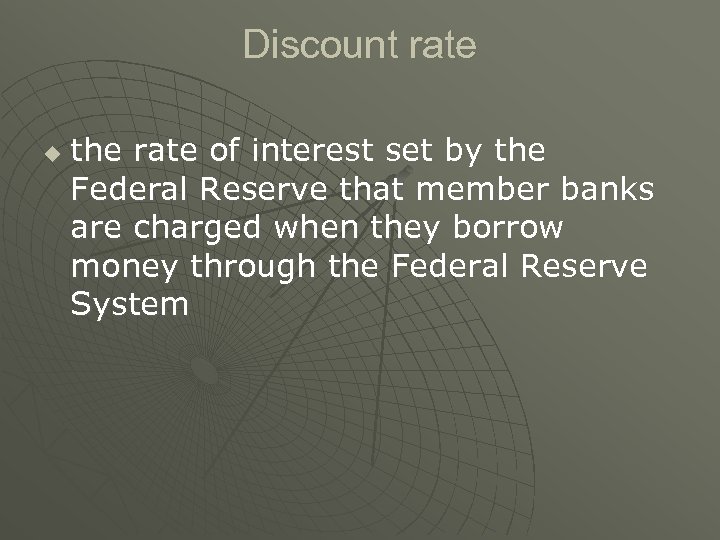 Discount rate

the rate of interest set by the Federal Reserve that member banks are charged when they borrow money through the Federal Reserve System